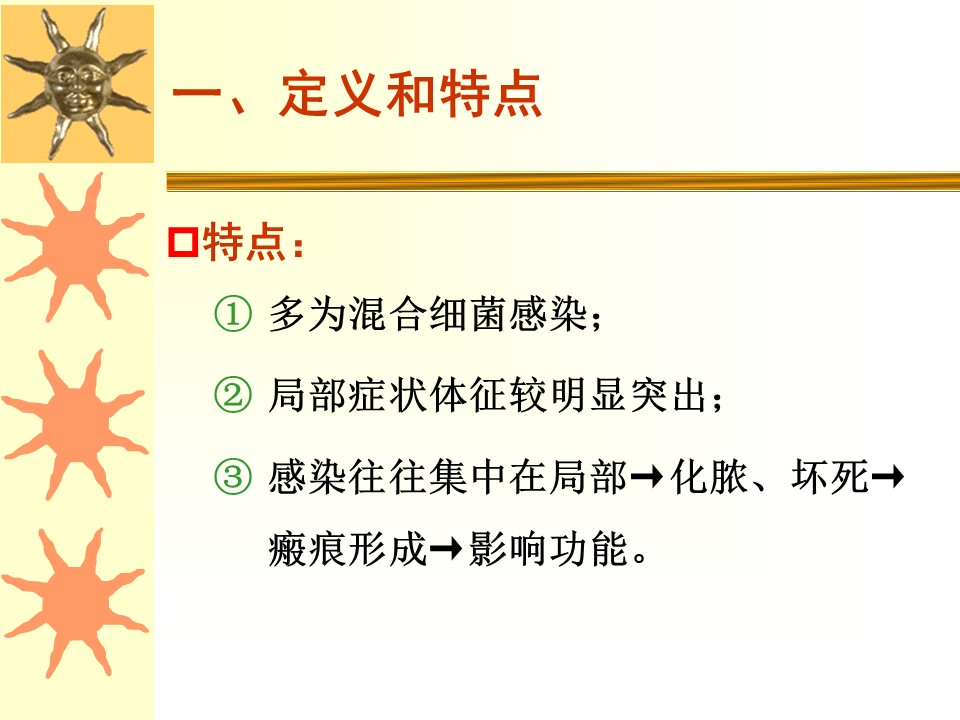 一、定义和特点

特点：

① 多为混合细菌感染；

② 局部症状体征较明显突出；

③ 感染往往集中在局部→化脓、坏死→瘢痕形成→影响功能。